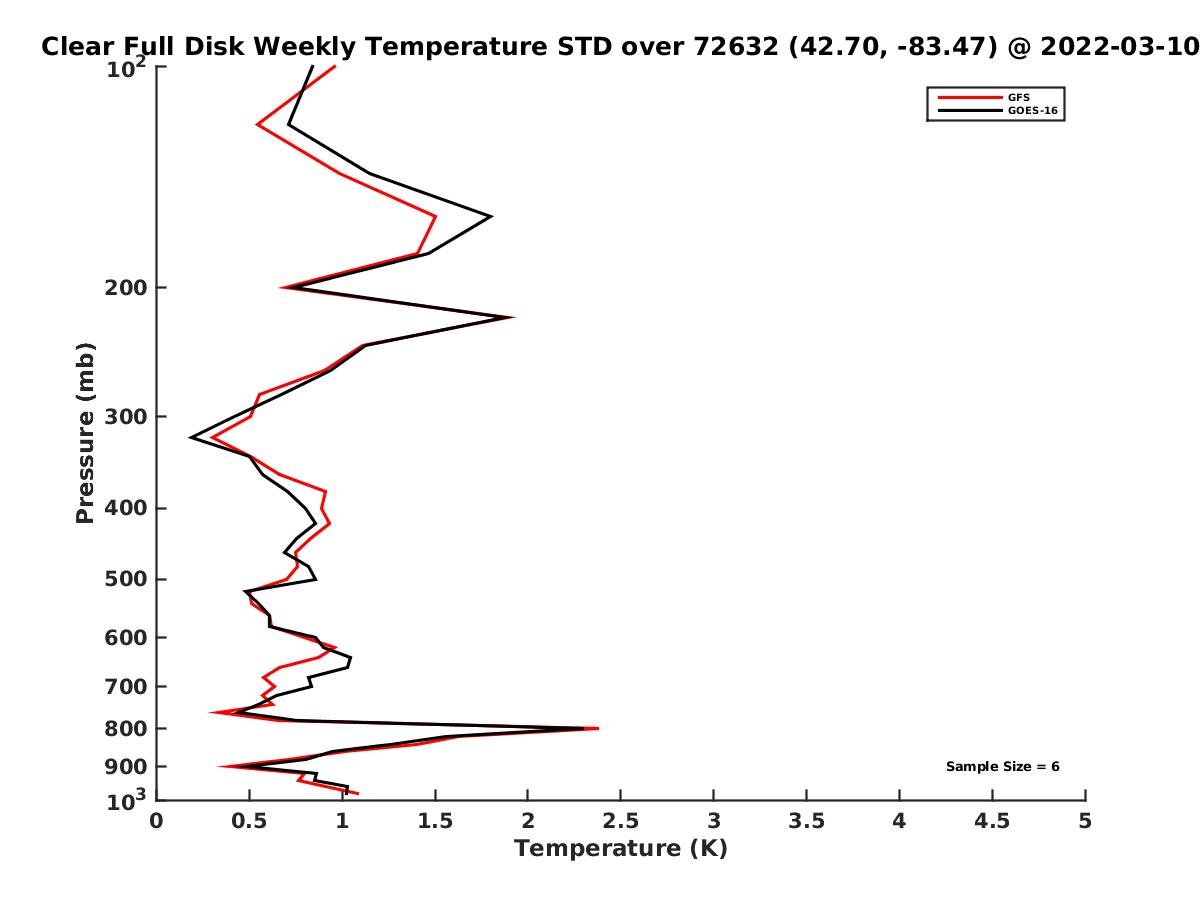 Clear Full Disk Weekly Temperature STD over 72632 (42.70, -83.47) @ 2022-03-10

GFS
GOES-16

Pressure (mb)

$10^2$
200
300
400
500
600
700
800
900
$10^3$

Sample Size = 6

0
0.5
1
1.5
2
2.5
3
3.5
4
4.5
5

Temperature (K)